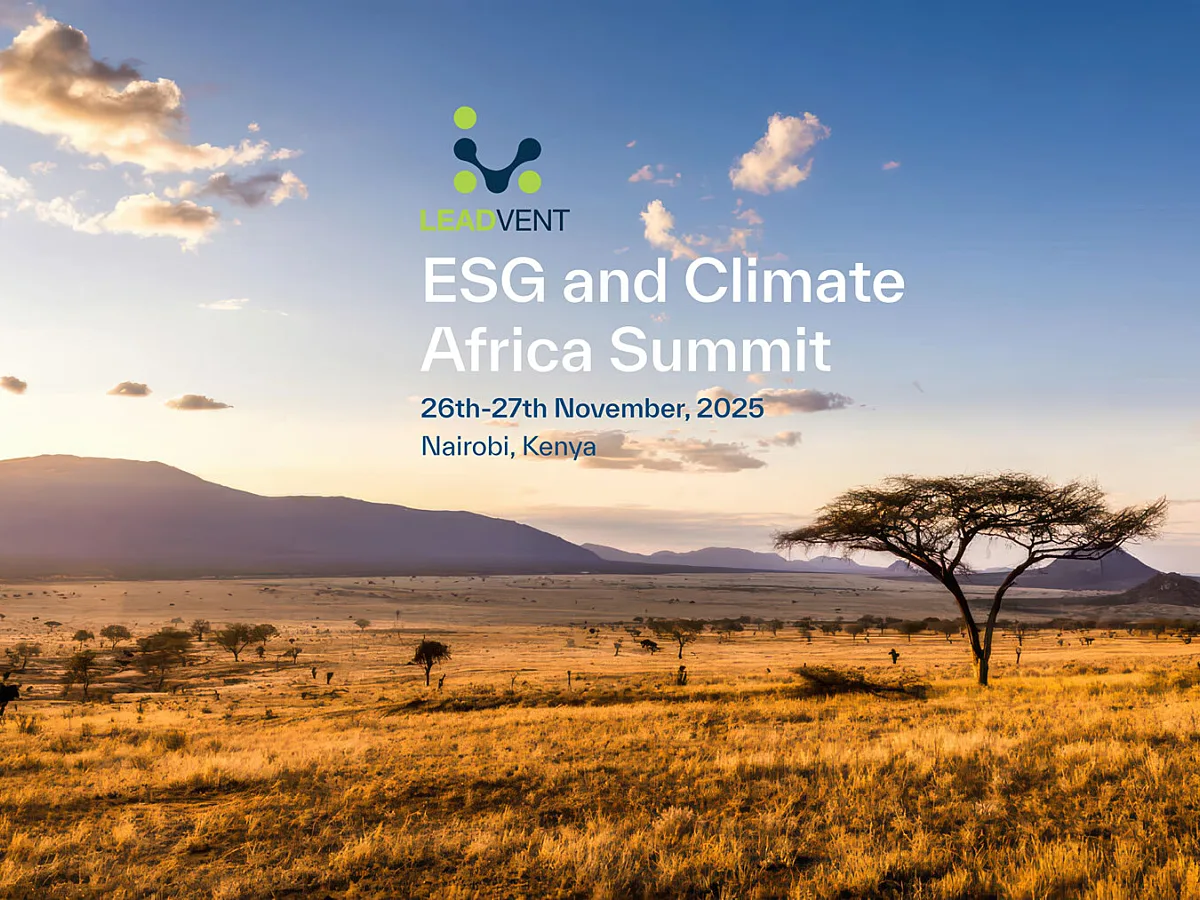 LEADVENT

ESG and Climate Africa Summit

26th-27th November, 2025
Nairobi, Kenya